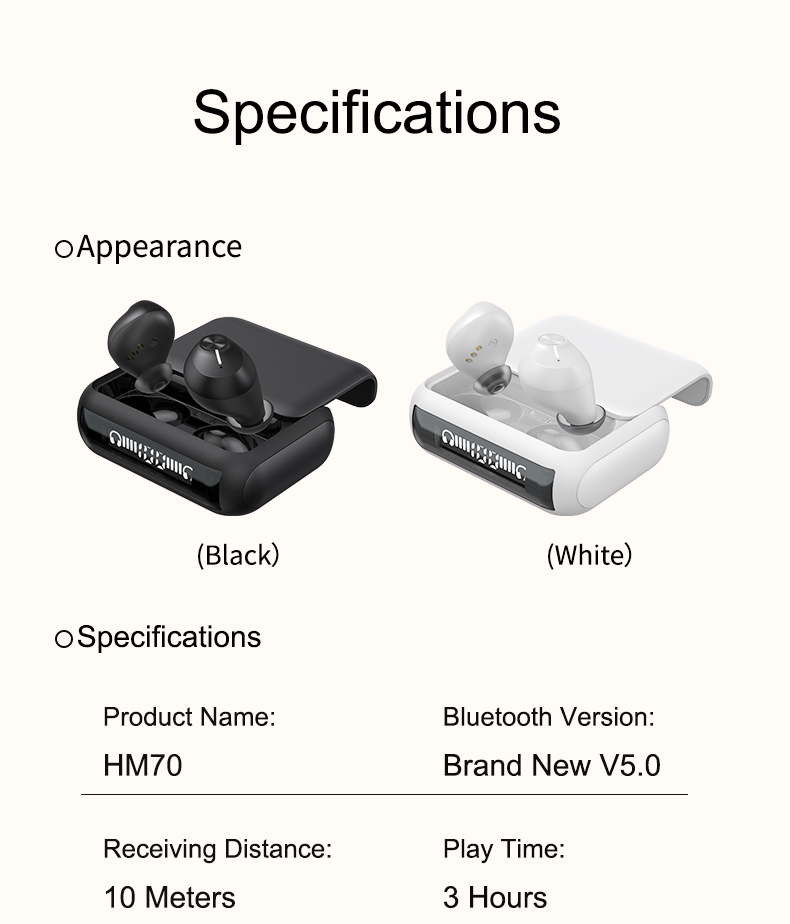 Specifications

○Appearance

(Black)

(White)

○Specifications

Product Name:
HM70

Bluetooth Version:
Brand New V5.0

Receiving Distance:
10 Meters

Play Time:
3 Hours